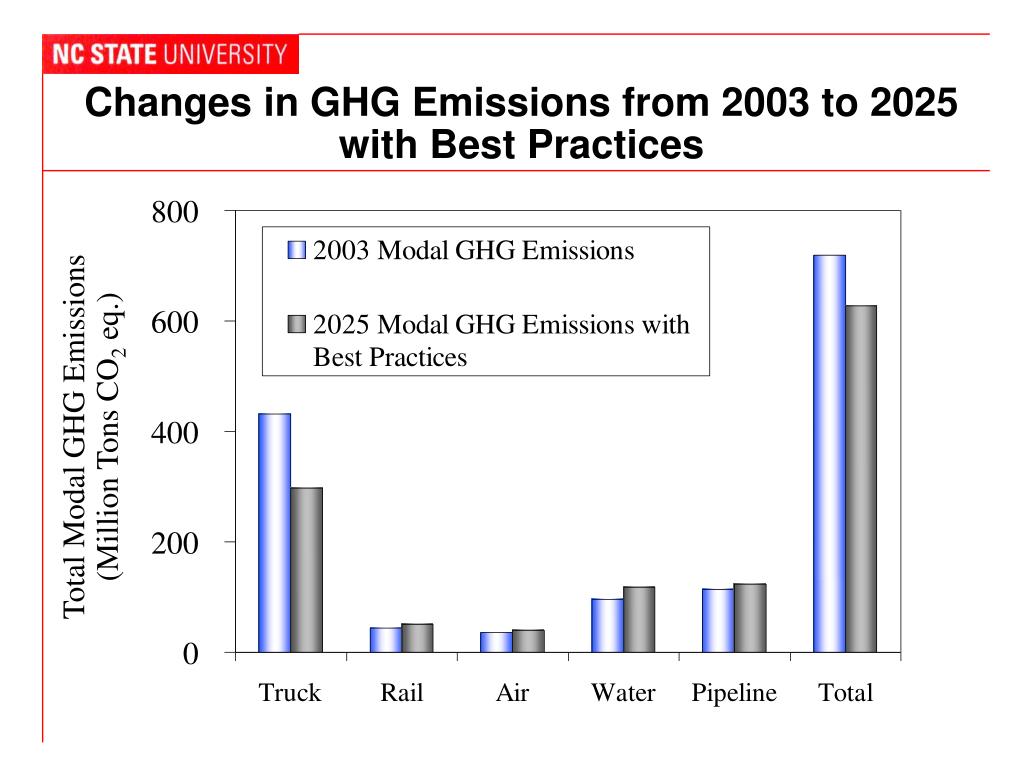 NC STATE UNIVERSITY

Changes in GHG Emissions from 2003 to 2025 with Best Practices

Total Modal GHG Emissions (Million Tons $CO_2$ eq.)

800
600
400
200
0

2003 Modal GHG Emissions

2025 Modal GHG Emissions with Best Practices

Truck
Rail
Air
Water
Pipeline
Total